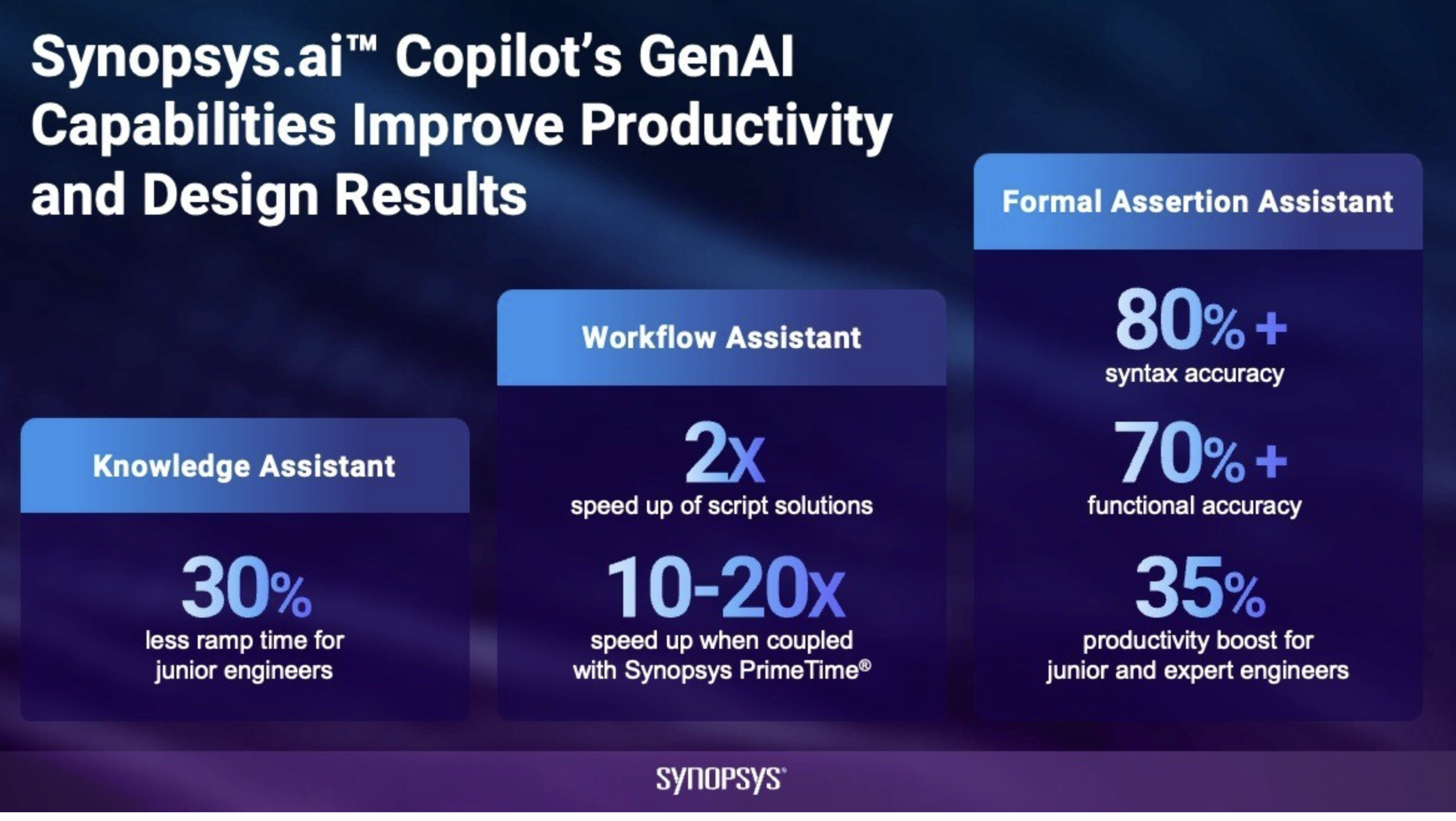 Synopsys.ai™ Copilot's GenAI Capabilities Improve Productivity and Design Results

Knowledge Assistant

30%
less ramp time for junior engineers

Workflow Assistant

2x
speed up of script solutions

10-20x
speed up when coupled with Synopsys PrimeTime®

Formal Assertion Assistant

80% +
syntax accuracy

70% +
functional accuracy

35%
productivity boost for junior and expert engineers

SYNOPSYS®